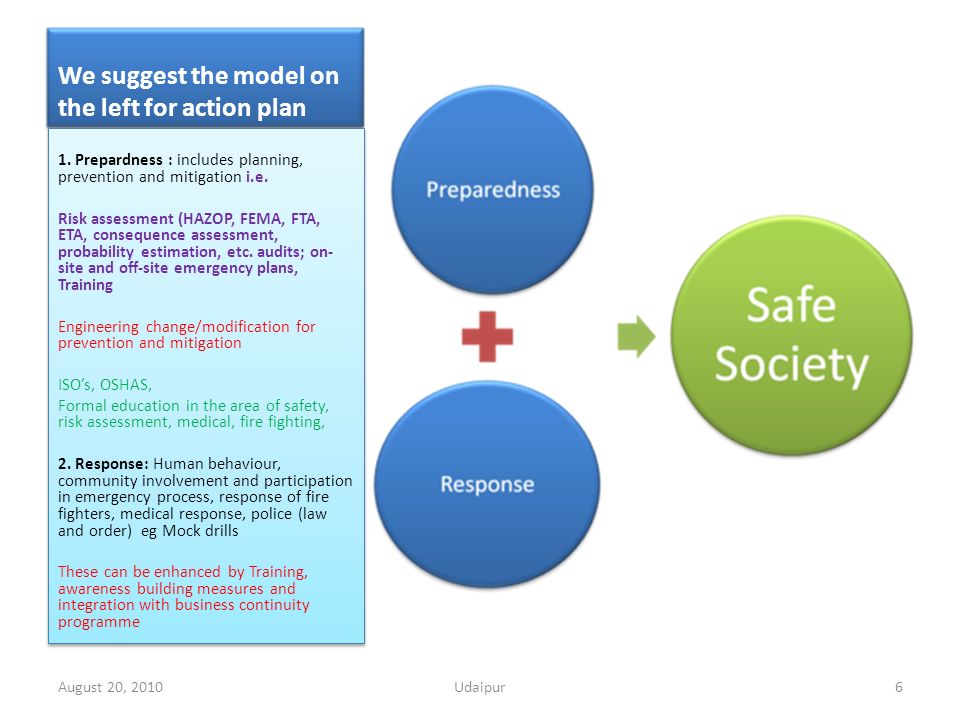 We suggest the model on the left for action plan

1. Prepardness : includes planning, prevention and mitigation i.e.

Risk assessment (HAZOP, FEMA, FTA, ETA, consequence assessment, probability estimation, etc. audits; on-site and off-site emergency plans, Training

Engineering change/modification for prevention and mitigation

ISO's, OSHAS,

Formal education in the area of safety, risk assessment, medical, fire fighting,

2. Response: Human behaviour, community involvement and participation in emergency process, response of fire fighters, medical response, police (law and order) eg Mock drills

These can be enhanced by Training, awareness building measures and integration with business continuity programme

Preparedness

Response

Safe Society

August 20, 2010

Udaipur

6